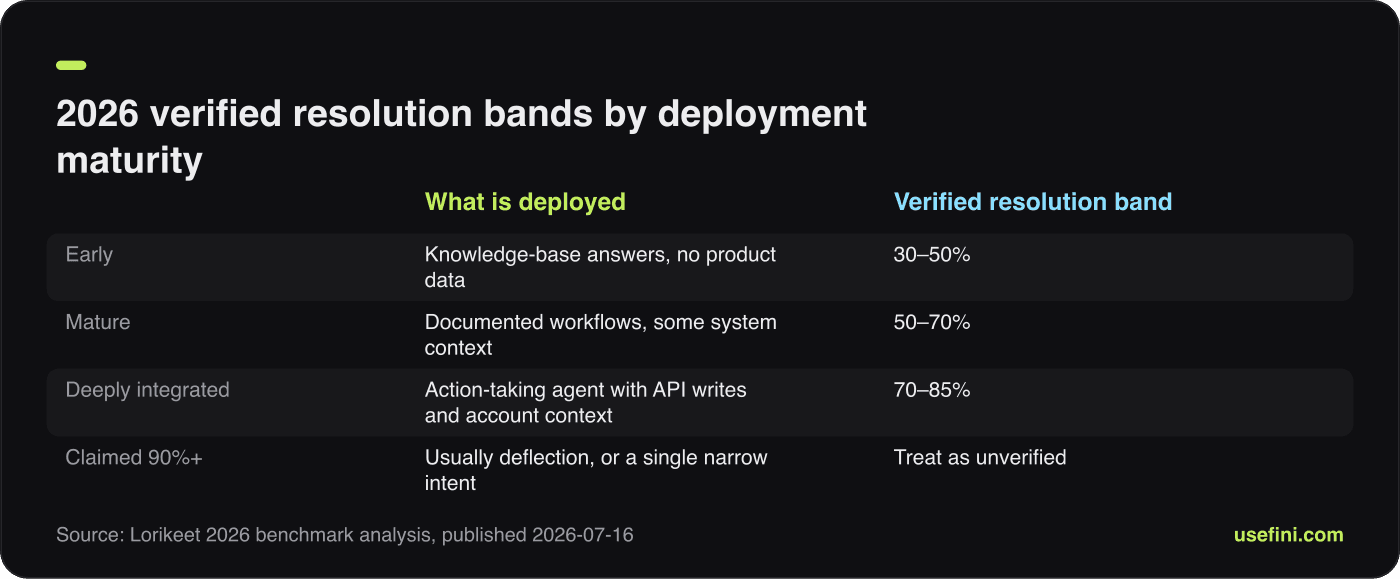 2026 verified resolution bands by deployment maturity

| | What is deployed | Verified resolution band |
|---|---|---|
| Early | Knowledge-base answers, no product data | 30–50% |
| Mature | Documented workflows, some system context | 50–70% |
| Deeply integrated | Action-taking agent with API writes and account context | 70–85% |
| Claimed 90%+ | Usually deflection, or a single narrow intent | Treat as unverified |

Source: Lorikeet 2026 benchmark analysis, published 2026-07-16

usefini.com